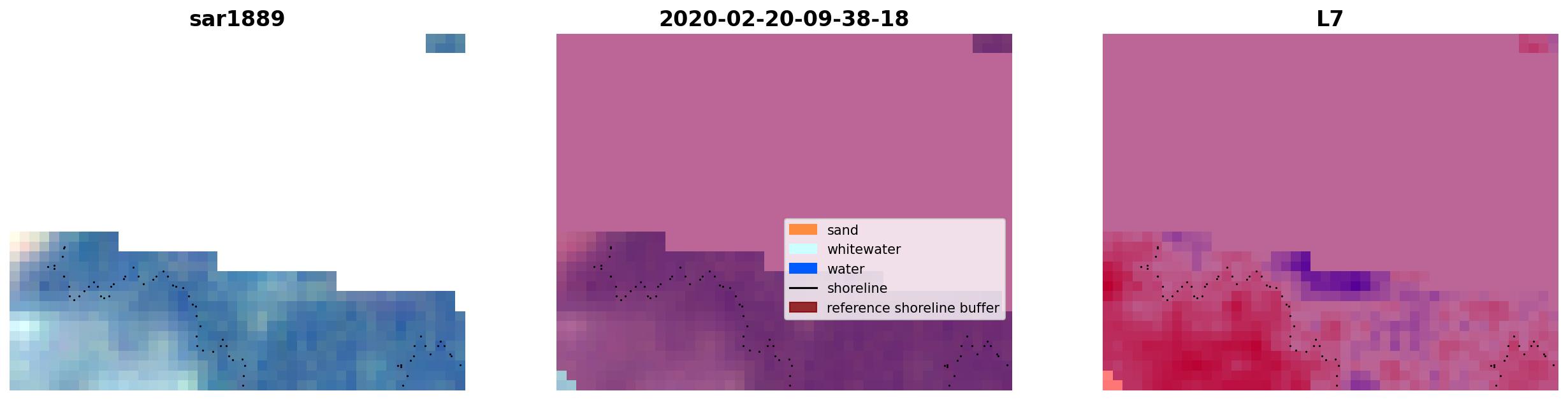 sar1889

2020-02-20-09-38-18

sand
whitewater
water
shoreline
reference shoreline buffer

L7